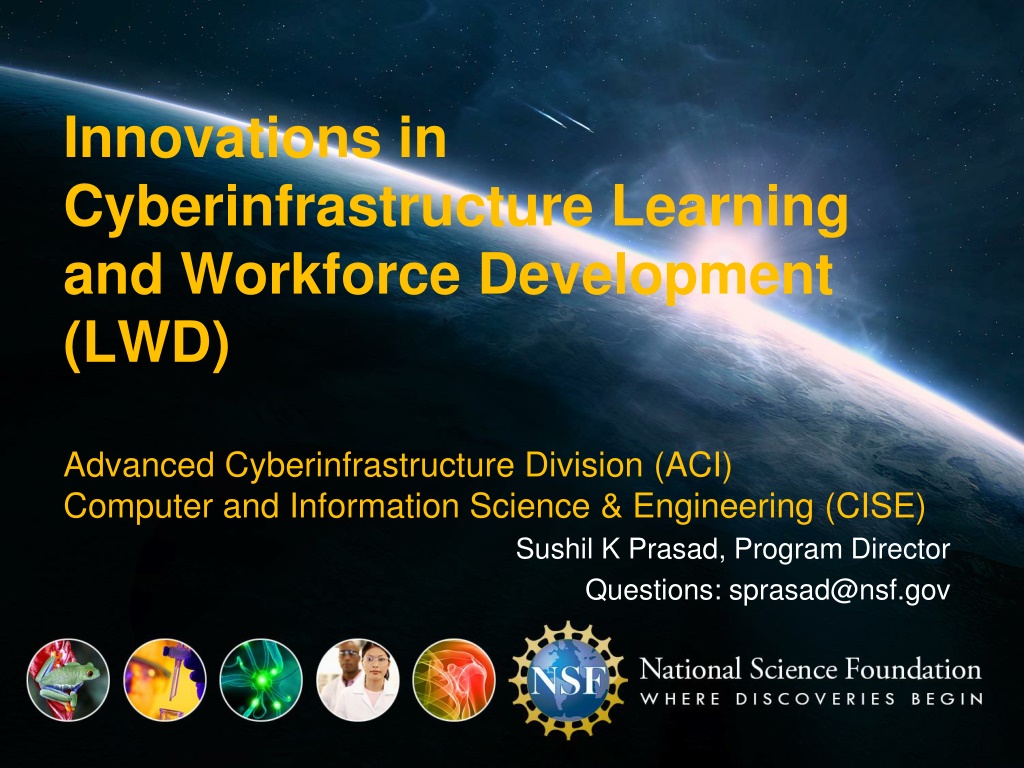 Innovations in Cyberinfrastructure Learning and Workforce Development (LWD)

Advanced Cyberinfrastructure Division (ACI)
Computer and Information Science & Engineering (CISE)

Sushil K Prasad, Program Director
Questions: sprasad@nsf.gov

NSF
National Science Foundation
WHERE DISCOVERIES BEGIN